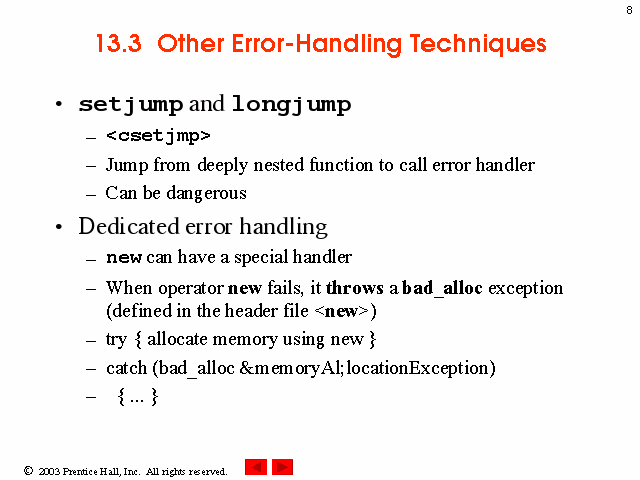 8

13.3 Other Error-Handling Techniques

• setjump and longjump
– <csetjmp>
– Jump from deeply nested function to call error handler
– Can be dangerous

• Dedicated error handling
– new can have a special handler
– When operator new fails, it throws a bad_alloc exception (defined in the header file <new>)
– try { allocate memory using new }
– catch (bad_alloc &memoryAl;locationException)
– { ... }

© 2003 Prentice Hall, Inc. All rights reserved.